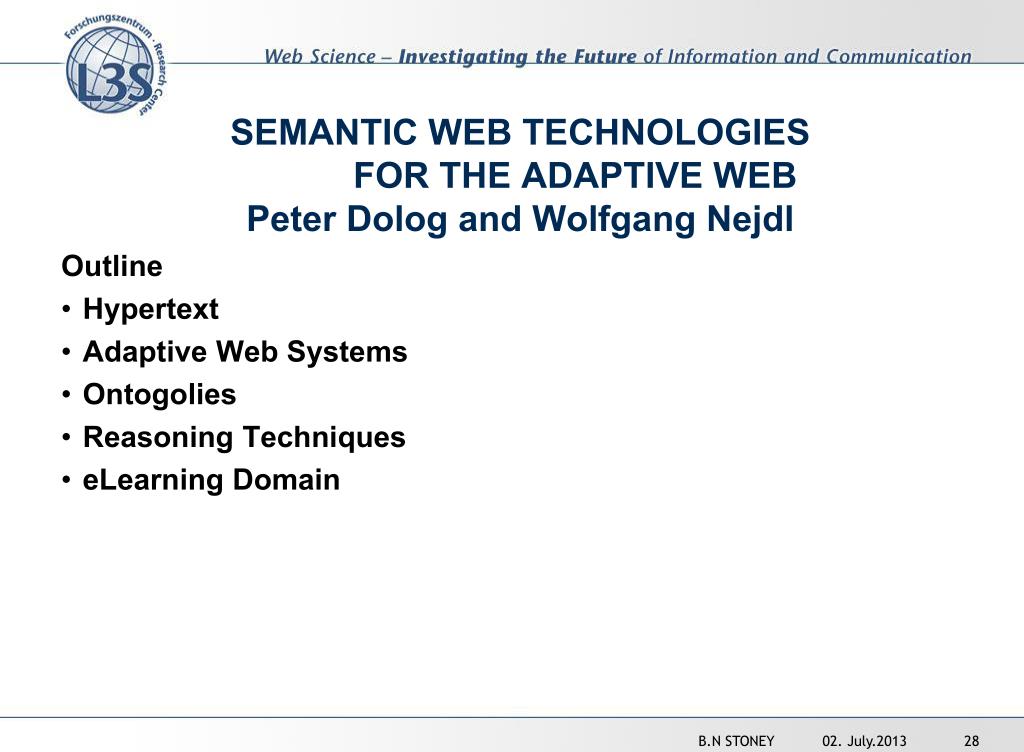 Forschungszentrum · Research Center
L3S

Web Science – Investigating the Future of Information and Communication

SEMANTIC WEB TECHNOLOGIES
FOR THE ADAPTIVE WEB
Peter Dolog and Wolfgang Nejdl

Outline
• Hypertext
• Adaptive Web Systems
• Ontogolies
• Reasoning Techniques
• eLearning Domain

B.N STONEY 02. July.2013 28